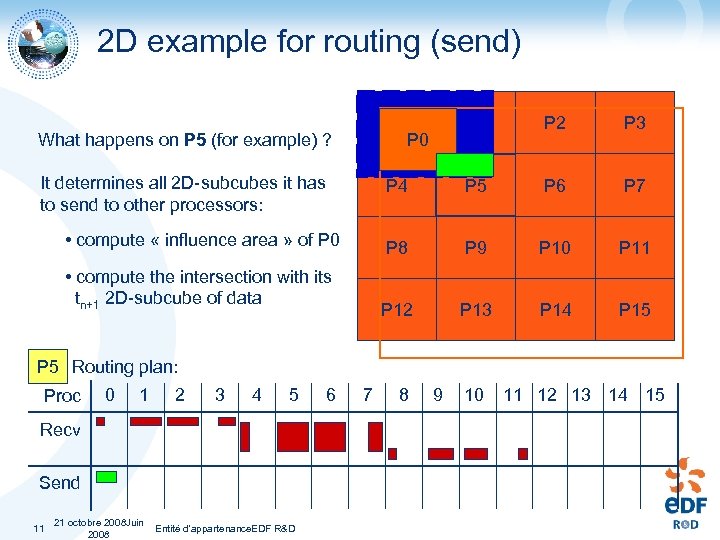 2D example for routing (send)

What happens on **P5** (for example) ?

It determines all 2D-subcubes it has to send to other processors:

• compute « influence area » of P0

• compute the intersection with its $t_{n+1}$ 2D-subcube of data

| P0 | | P2 | P3 |
|---|---|---|---|
| P4 | P5 | P6 | P7 |
| P8 | P9 | P10 | P11 |
| P12 | P13 | P14 | P15 |

P5 Routing plan:

| Proc | 0 | 1 | 2 | 3 | 4 | 5 | 6 | 7 | 8 | 9 | 10 | 11 | 12 | 13 | 14 | 15 |
|---|---|---|---|---|---|---|---|---|---|---|---|---|---|---|---|---|
| Recv | | | | | | | | | | | | | | | | |
| Send | | | | | | | | | | | | | | | | |

11 21 octobre 2008Juin 2008 Entité d'appartenanceEDF R&D

eDF R&D